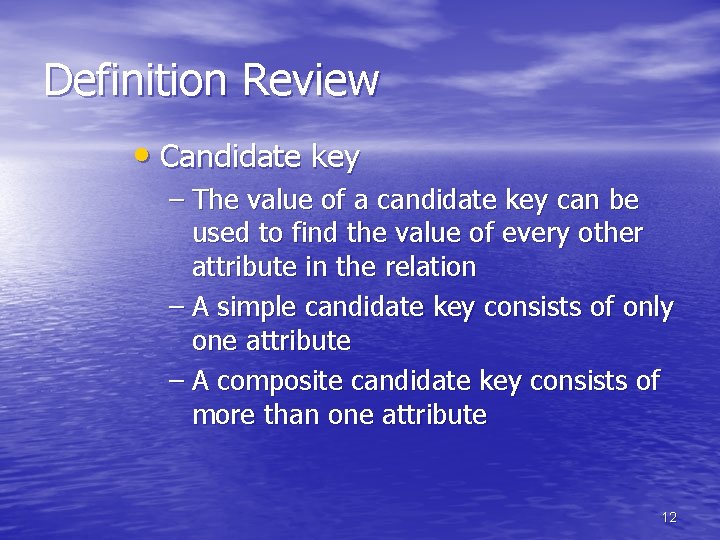 Definition Review

• Candidate key

– The value of a candidate key can be used to find the value of every other attribute in the relation

– A simple candidate key consists of only one attribute

– A composite candidate key consists of more than one attribute

12